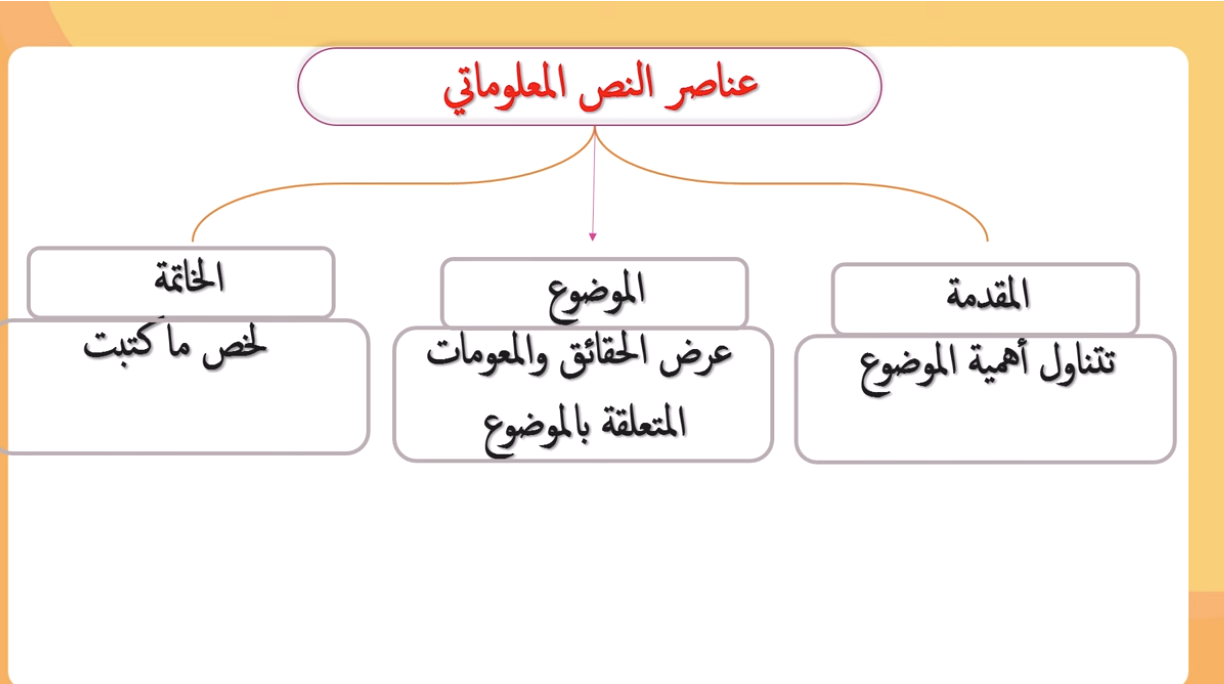 عناصر النص المعلوماتي

المقدمة

تتناول أهمية الموضوع

الموضوع

عرض الحقائق والمعومات المتعلقة بالموضوع

الخاتمة

لخص ما كتبت